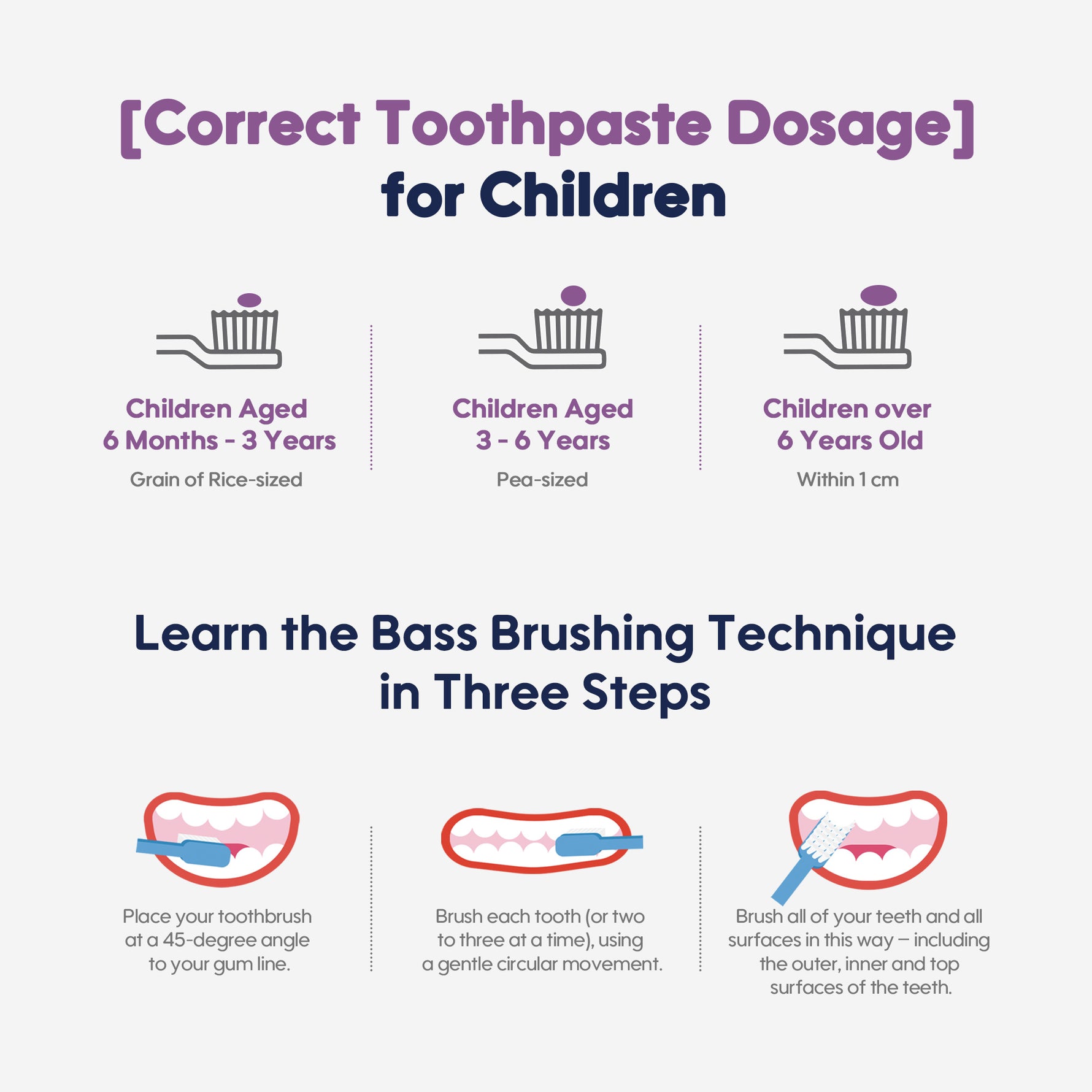 [Correct Toothpaste Dosage]
for Children

Children Aged
6 Months - 3 Years
Grain of Rice-sized

Children Aged
3 - 6 Years
Pea-sized

Children over
6 Years Old
Within 1 cm

Learn the Bass Brushing Technique in Three Steps

Place your toothbrush at a 45-degree angle to your gum line.

Brush each tooth (or two to three at a time), using a gentle circular movement.

Brush all of your teeth and all surfaces in this way – including the outer, inner and top surfaces of the teeth.